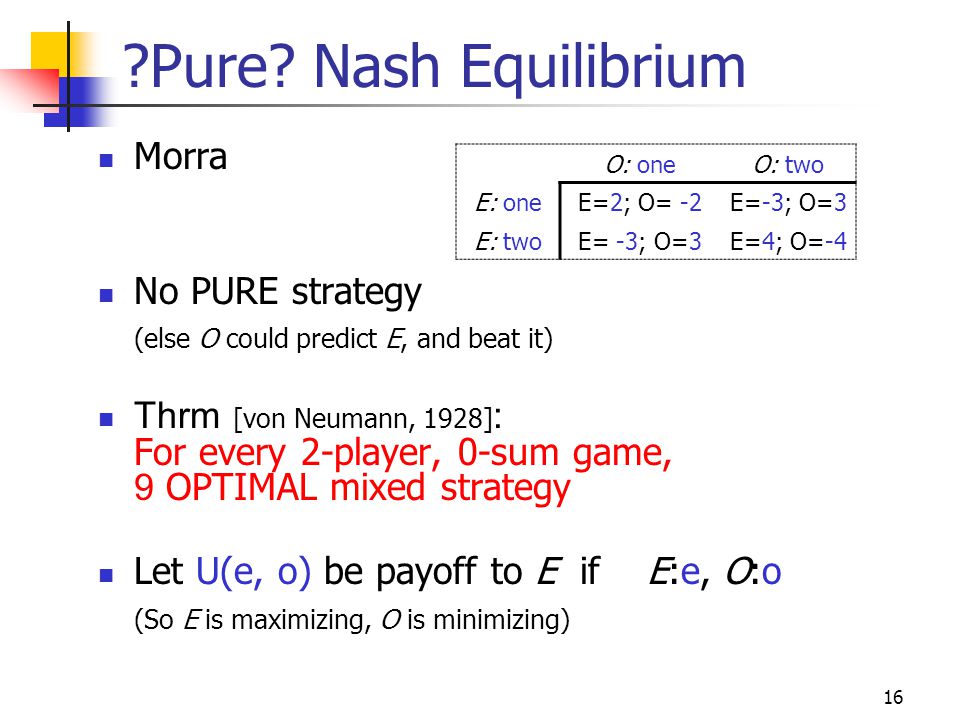 ?Pure? Nash Equilibrium

Morra

| | O: one | O: two |
|---|---|---|
| E: one | E=2; O= -2 | E=-3; O=3 |
| E: two | E= -3; O=3 | E=4; O=-4 |

No PURE strategy
(else O could predict E, and beat it)

Thrm [von Neumann, 1928]:
For every 2-player, 0-sum game,
9 OPTIMAL mixed strategy

Let U(e, o) be payoff to E if E:e, O:o
(So E is maximizing, O is minimizing)

16